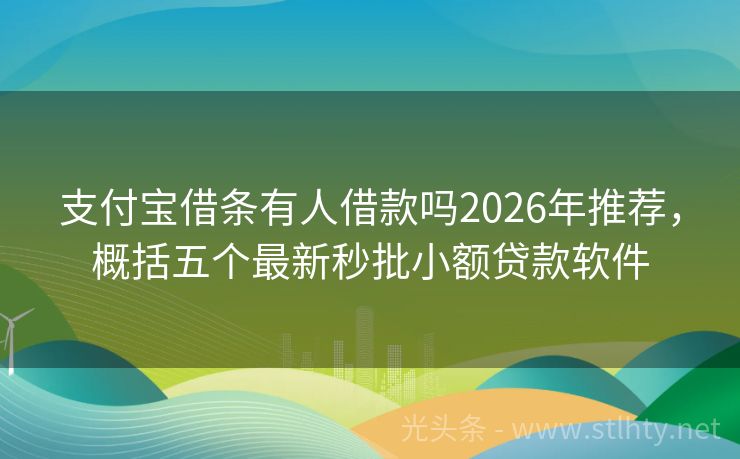 支付宝借条有人借款吗2026年推荐，概括五个最新秒批小额贷款软件

光头条 - www.stlhty.net